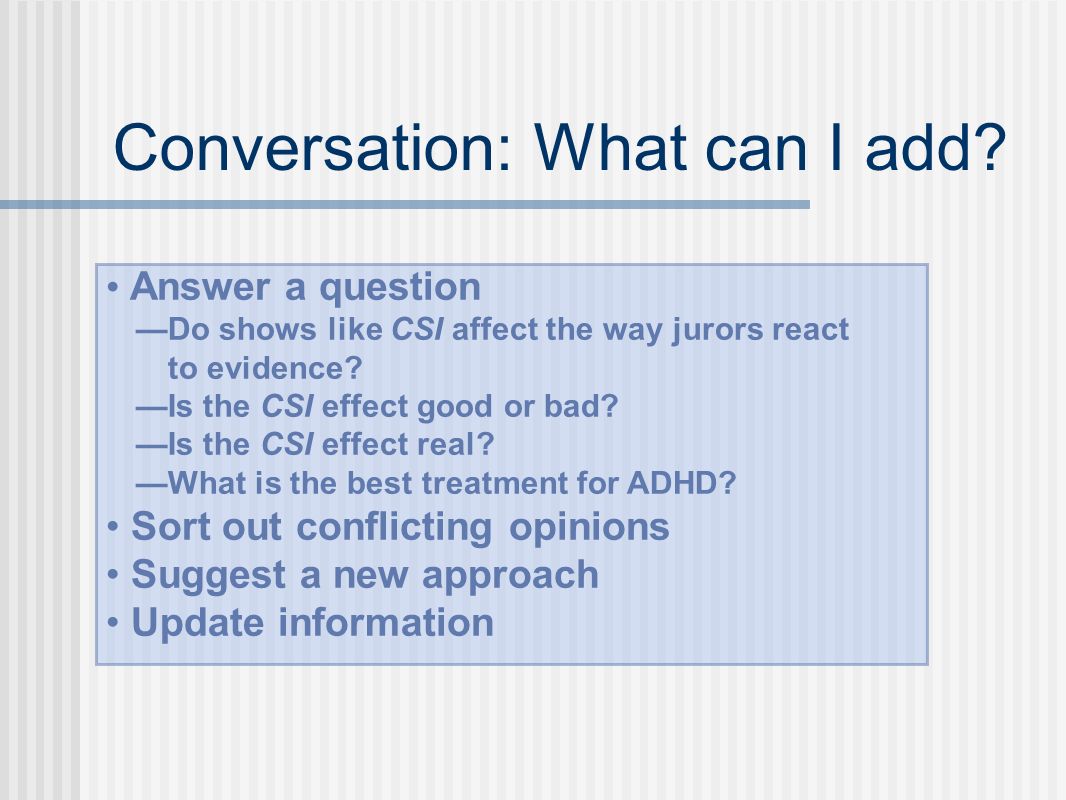 Conversation: What can I add?

• Answer a question
—Do shows like CSI affect the way jurors react to evidence?
—Is the CSI effect good or bad?
—Is the CSI effect real?
—What is the best treatment for ADHD?
• Sort out conflicting opinions
• Suggest a new approach
• Update information